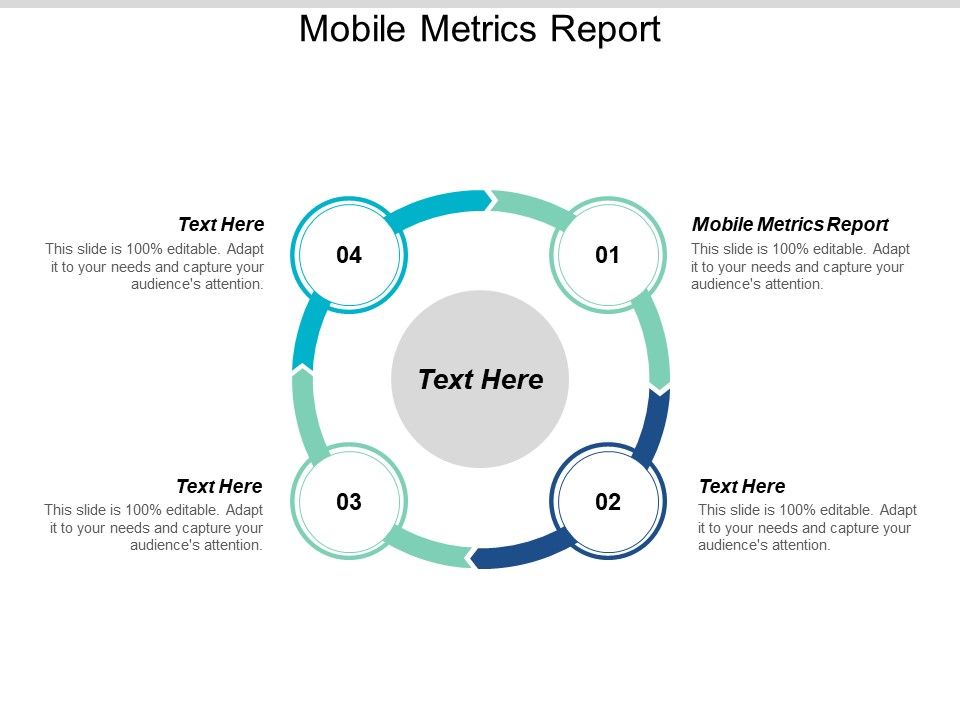 Mobile Metrics Report

Text Here
This slide is 100% editable. Adapt it to your needs and capture your audience's attention.

04

01

Mobile Metrics Report
This slide is 100% editable. Adapt it to your needs and capture your audience's attention.

Text Here

Text Here
This slide is 100% editable. Adapt it to your needs and capture your audience's attention.

03

02

Text Here
This slide is 100% editable. Adapt it to your needs and capture your audience's attention.